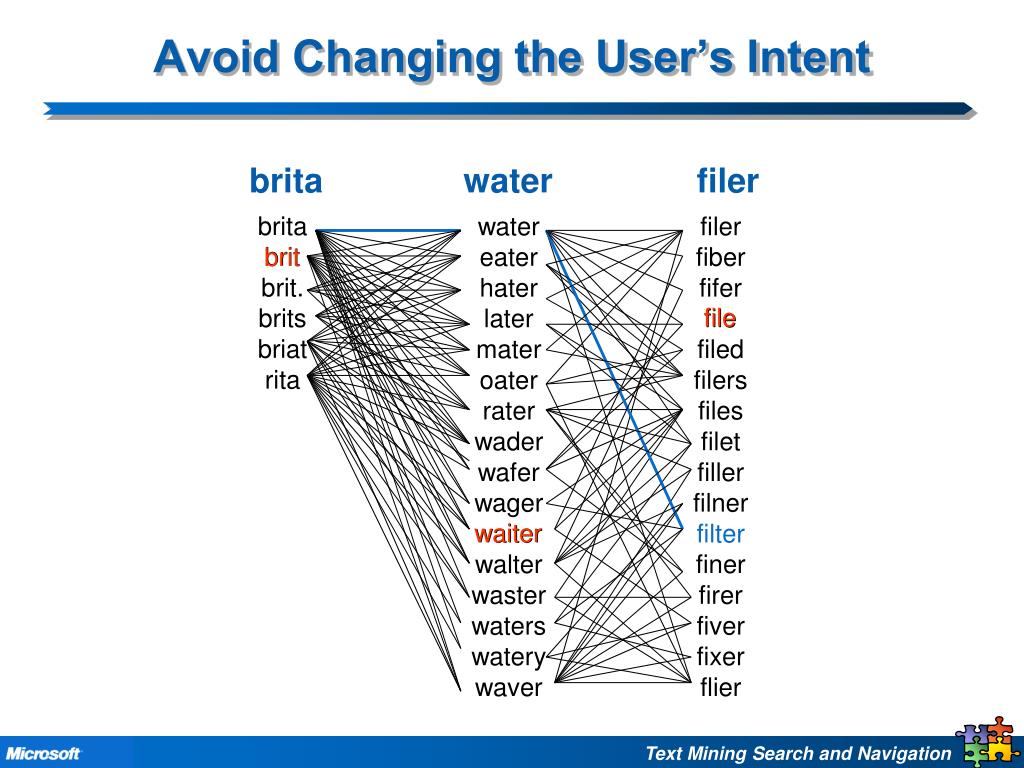 Avoid Changing the User's Intent

brita

brita
brit
brit.
brits
briat
rita

water

water
eater
hater
later
mater
oater
rater
wader
wafer
wager
waiter
walter
waster
waters
watery
waver

filer

filer
fiber
fifer
file
filed
filers
files
filet
filler
filner
filter
finer
firer
fiver
fixer
flier

Microsoft

Text Mining Search and Navigation